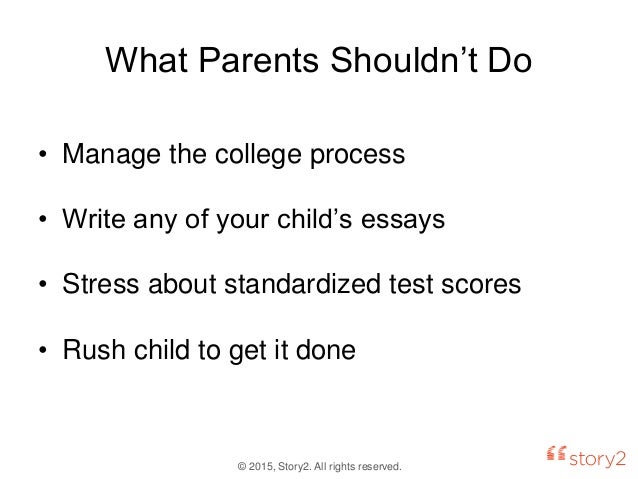 What Parents Shouldn’t Do

• Manage the college process

• Write any of your child’s essays

• Stress about standardized test scores

• Rush child to get it done

© 2015, Story2. All rights reserved.

story2